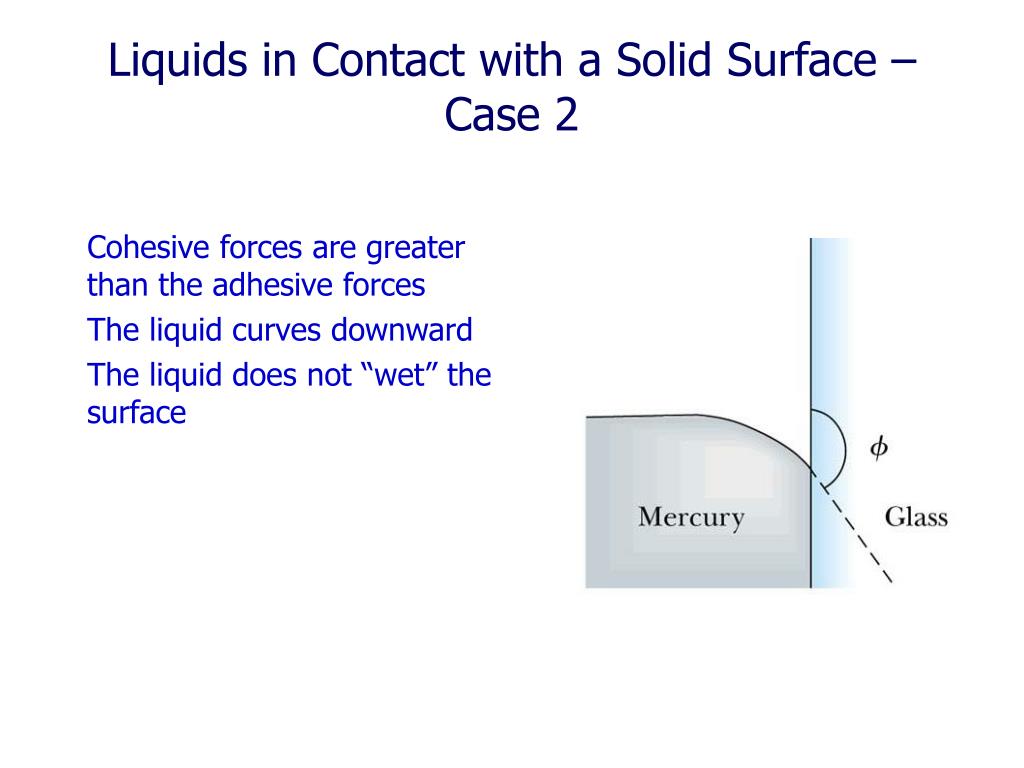 Liquids in Contact with a Solid Surface – Case 2

Cohesive forces are greater than the adhesive forces

The liquid curves downward

The liquid does not “wet” the surface

$\phi$

Mercury

Glass